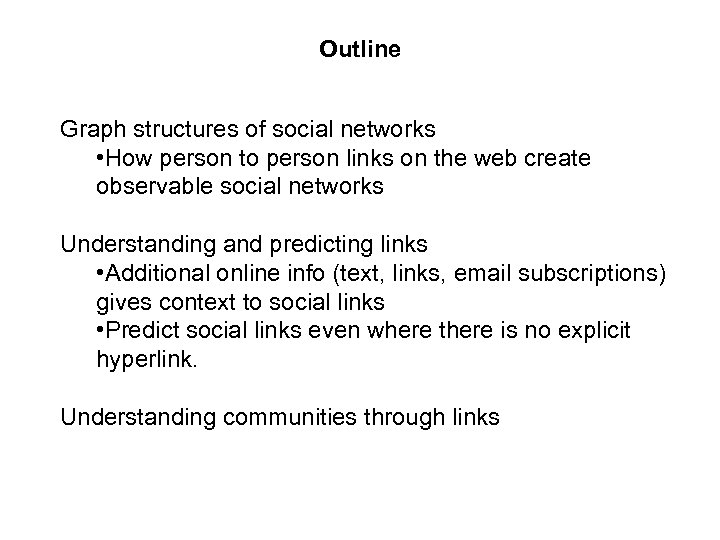 Outline

Graph structures of social networks
•How person to person links on the web create observable social networks

Understanding and predicting links
•Additional online info (text, links, email subscriptions) gives context to social links
•Predict social links even where there is no explicit hyperlink.

Understanding communities through links